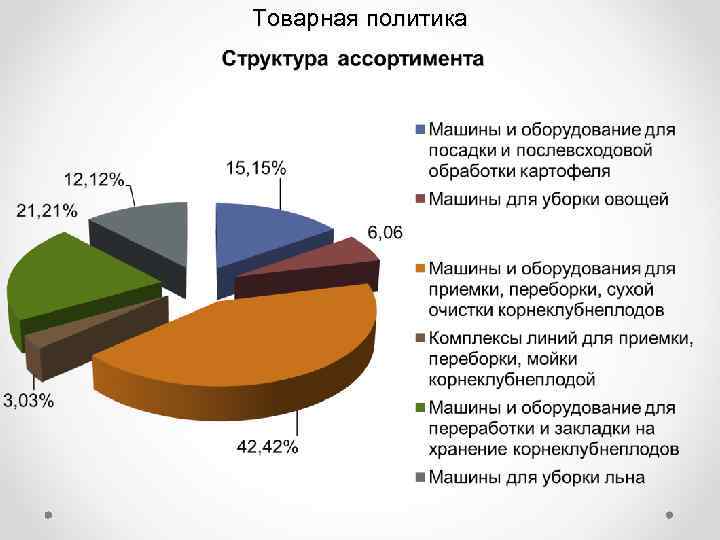 Товарная политика

Структура ассортимента

12,12%

15,15%

21,21%

6,06

3,03%

42,42%

Машины и оборудование для посадки и послевсходовой обработки картофеля

Машины для уборки овощей

Машины и оборудования для приемки, переборки, сухой очистки корнеклубнеплодов

Комплексы линий для приемки, переборки, мойки корнеклубнеплодой

Машины и оборудование для переработки и закладки на хранение корнеклубнеплодов

Машины для уборки льна